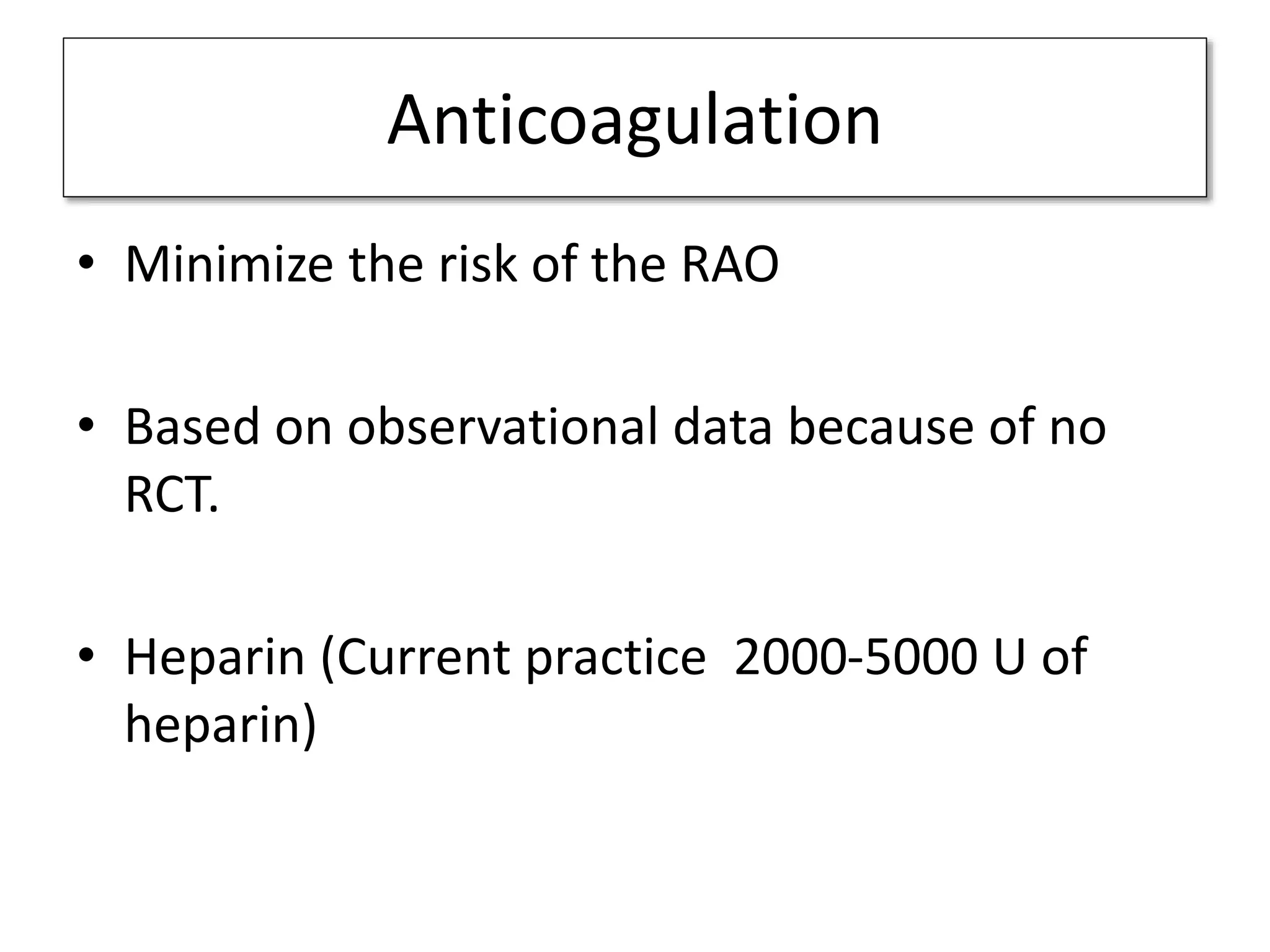 Anticoagulation

• Minimize the risk of the RAO

• Based on observational data because of no RCT.

• Heparin (Current practice 2000-5000 U of heparin)